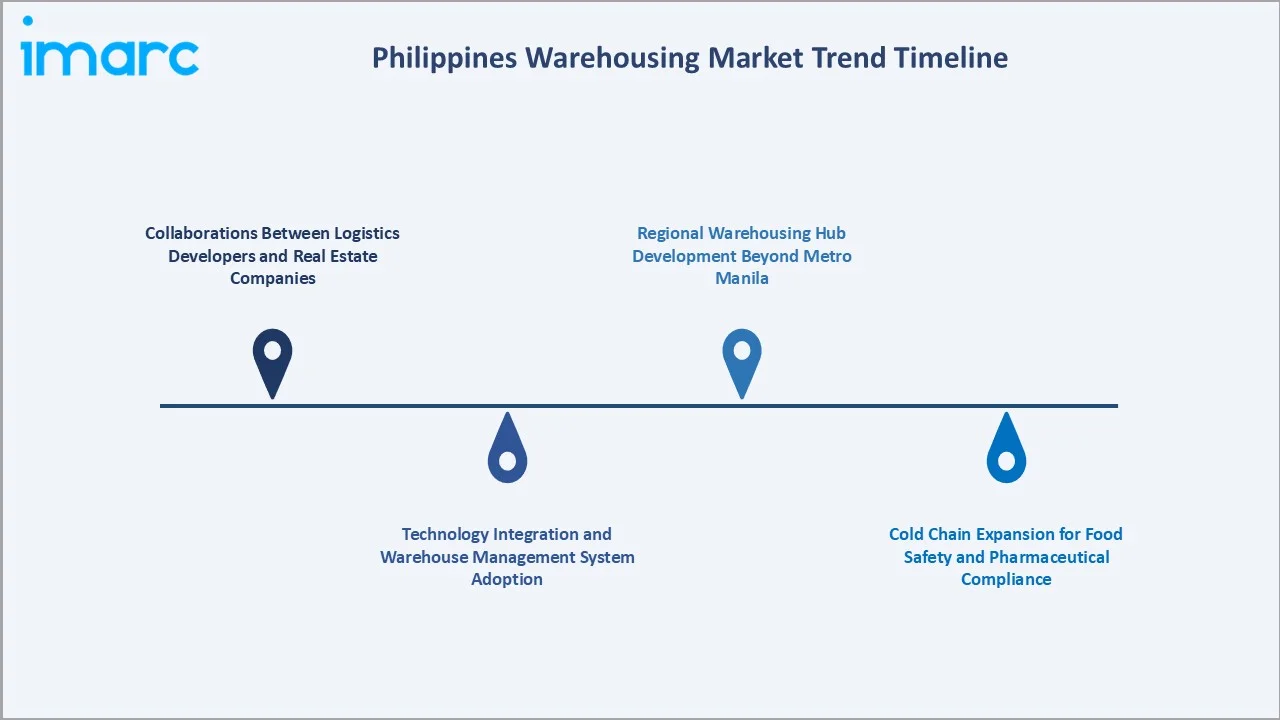 imarc

Philippines Warehousing Market Trend Timeline

Collaborations Between Logistics Developers and Real Estate Companies

Technology Integration and Warehouse Management System Adoption

Regional Warehousing Hub Development Beyond Metro Manila

Cold Chain Expansion for Food Safety and Pharmaceutical Compliance